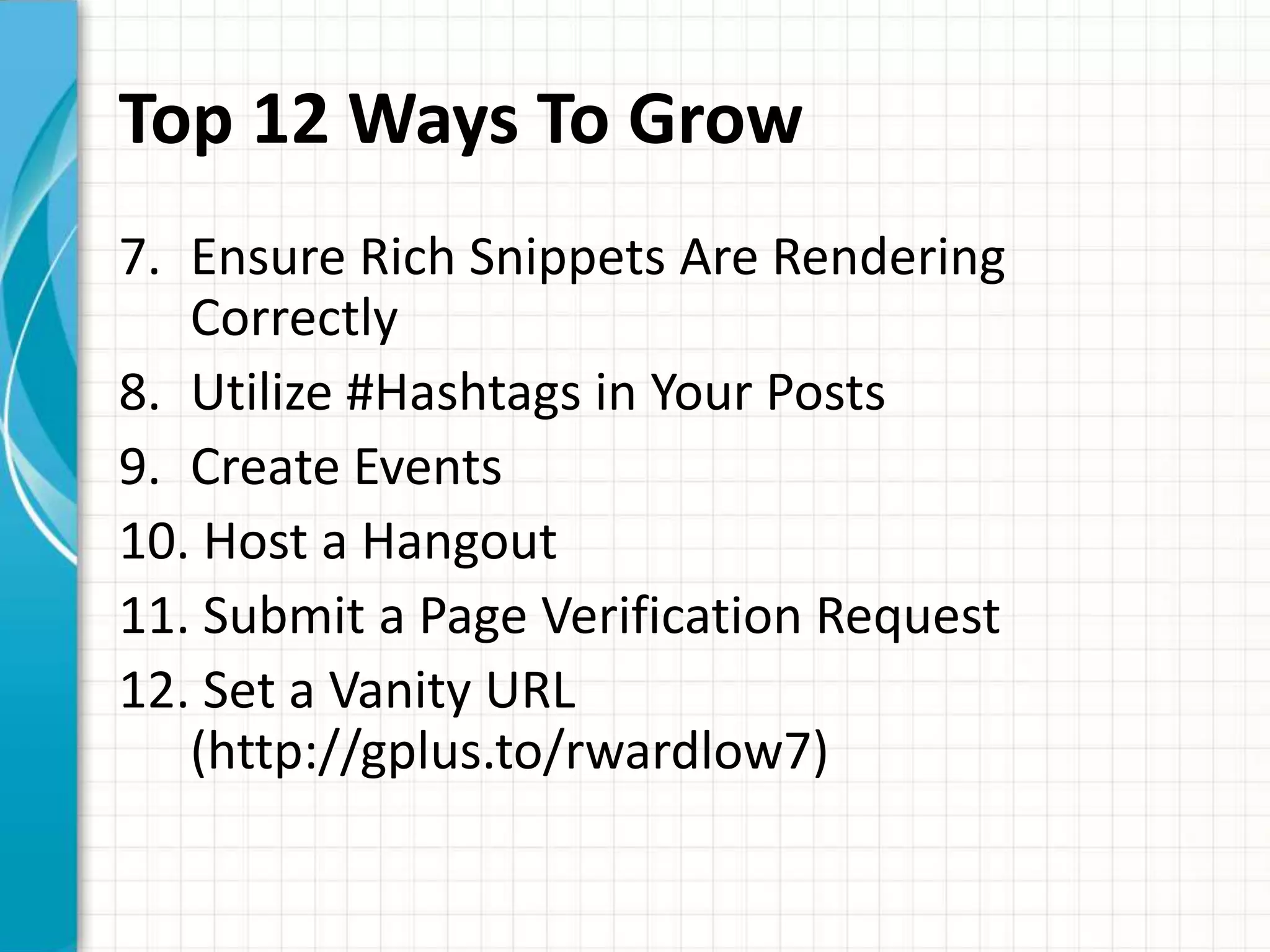 Top 12 Ways To Grow

7. Ensure Rich Snippets Are Rendering Correctly
8. Utilize #Hashtags in Your Posts
9. Create Events
10. Host a Hangout
11. Submit a Page Verification Request
12. Set a Vanity URL (http://gplus.to/rwardlow7)